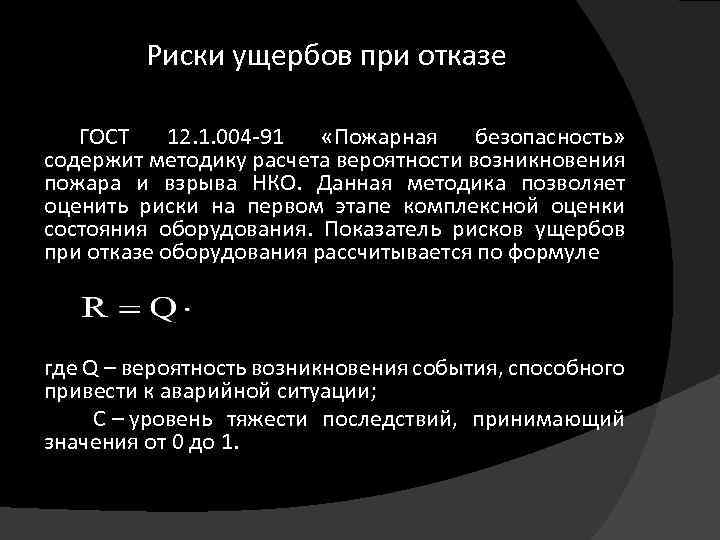 Риски ущербов при отказе

ГОСТ 12.1.004-91 «Пожарная безопасность» содержит методику расчета вероятности возникновения пожара и взрыва НКО. Данная методика позволяет оценить риски на первом этапе комплексной оценки состояния оборудования. Показатель рисков ущербов при отказе оборудования рассчитывается по формуле

$R = Q \cdot$

где Q – вероятность возникновения события, способного привести к аварийной ситуации;

С – уровень тяжести последствий, принимающий значения от 0 до 1.